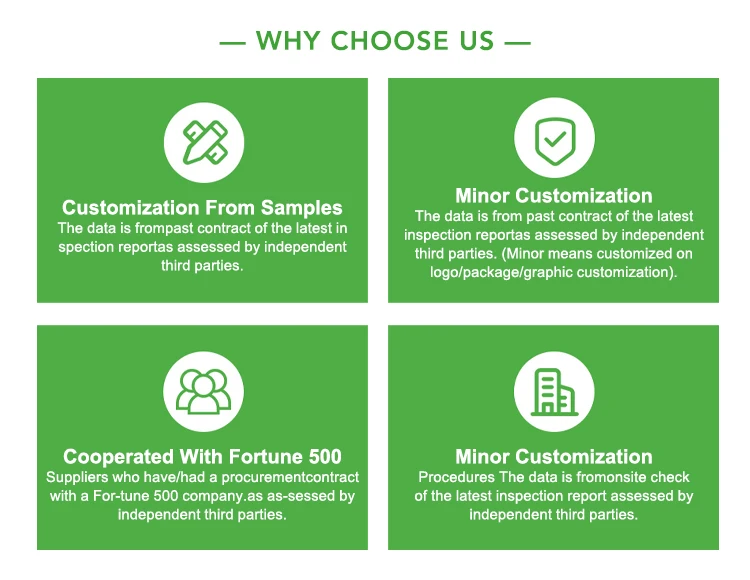 — WHY CHOOSE US —

Customization From Samples
The data is frompast contract of the latest in spection reportas assessed by independent third parties.

Minor Customization
The data is from past contract of the latest inspection reportas assessed by independent third parties. (Minor means customized on logo/package/graphic customization).

Cooperated With Fortune 500
Suppliers who have/had a procurementcontract with a For-tune 500 company.as as-sessed by independent third parties.

Minor Customization
Procedures The data is fromonsite check of the latest inspection report assessed by independent third parties.